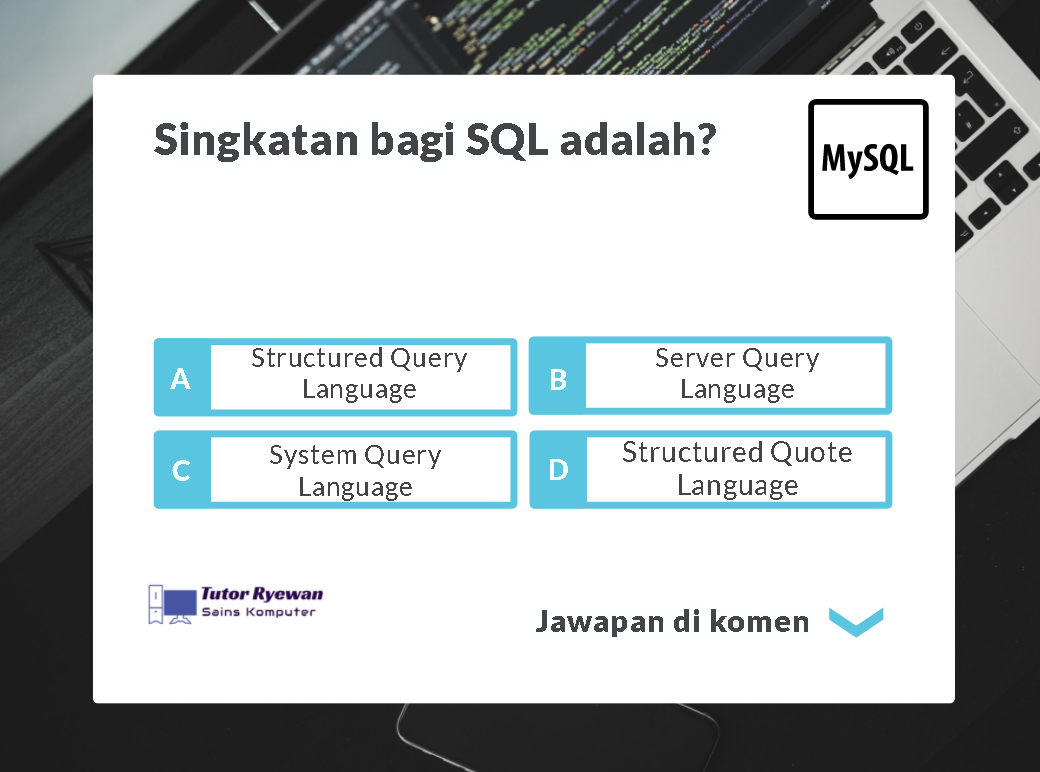 Singkatan bagi SQL adalah?

MySQL

A Structured Query Language

B Server Query Language

C System Query Language

D Structured Quote Language

Tutor Ryewan
Sains Komputer

Jawapan di komen